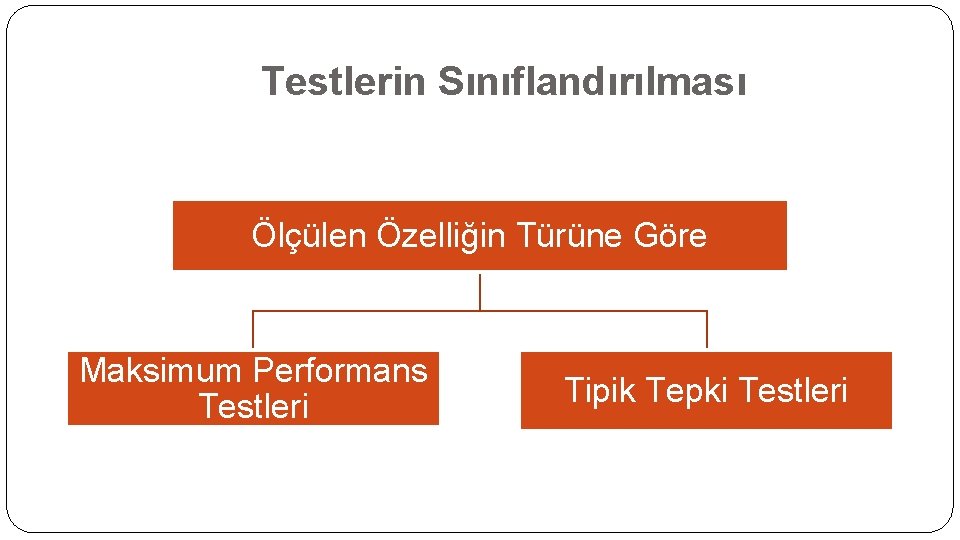 Testlerin Sınıflandırılması

Ölçülen Özelliğin Türüne Göre

Maksimum Performans Testleri

Tipik Tepki Testleri